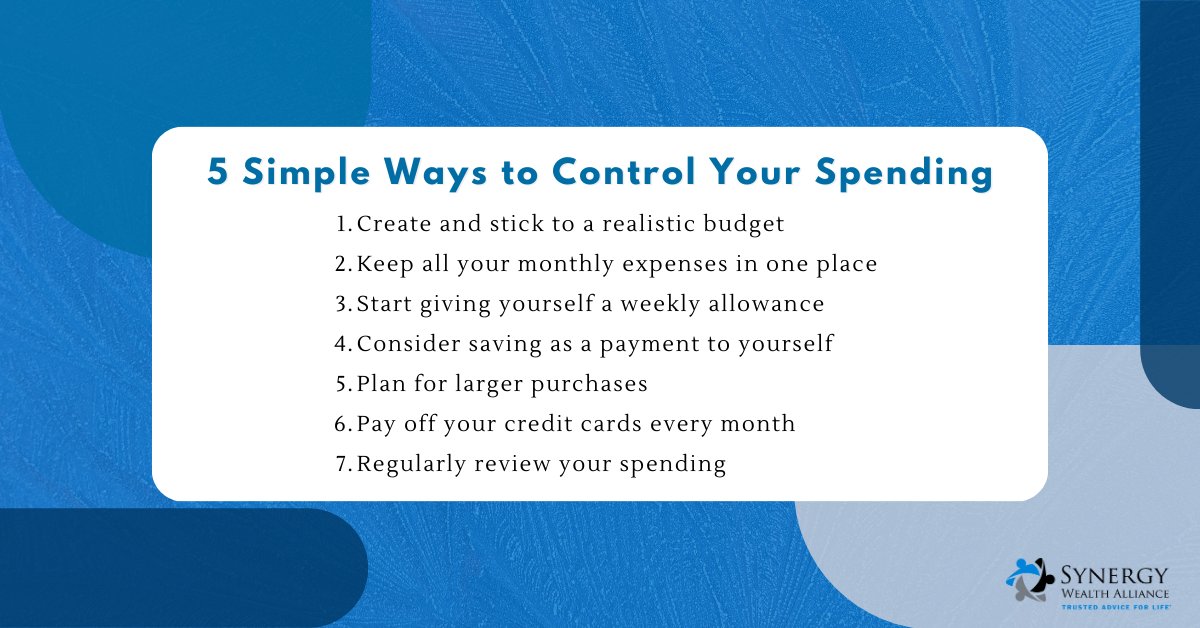 5 Simple Ways to Control Your Spending

1. Create and stick to a realistic budget
2. Keep all your monthly expenses in one place
3. Start giving yourself a weekly allowance
4. Consider saving as a payment to yourself
5. Plan for larger purchases
6. Pay off your credit cards every month
7. Regularly review your spending

SYNERGY
WEALTH ALLIANCE
TRUSTED ADVICE FOR LIFE